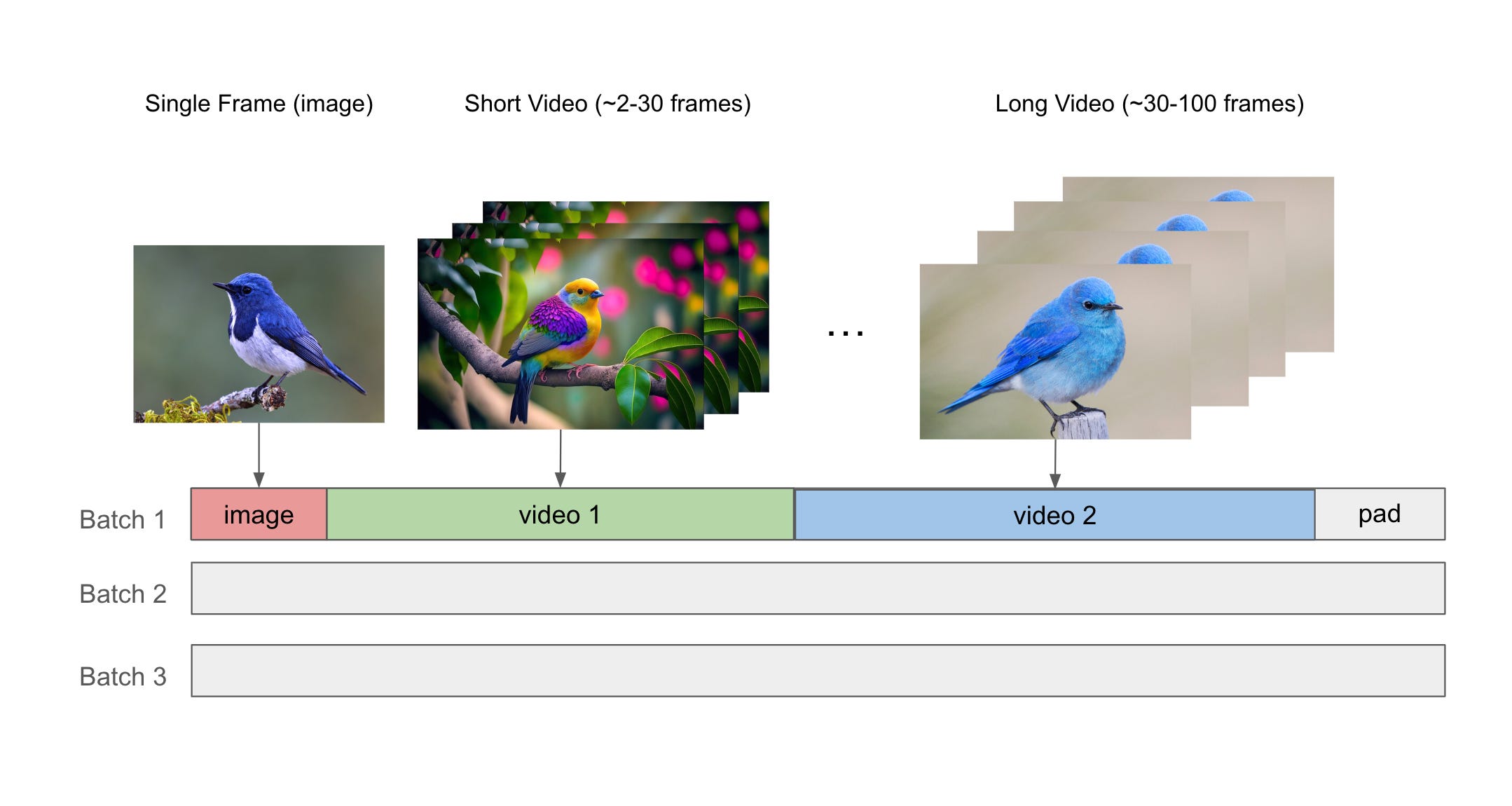 Single Frame (image)

Short Video (~2-30 frames)

Long Video (~30-100 frames)

...

Batch 1

image

video 1

video 2

pad

Batch 2

Batch 3